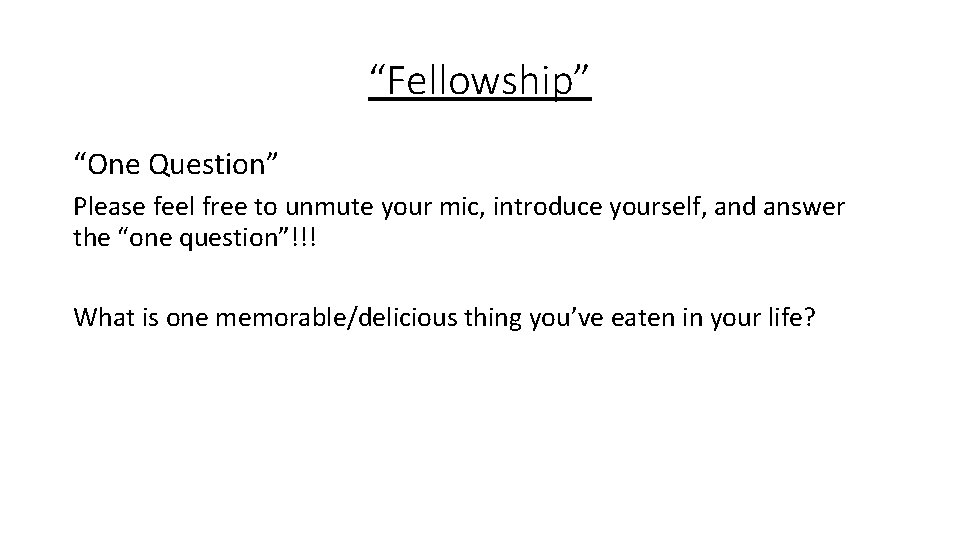 “Fellowship”

“One Question”

Please feel free to unmute your mic, introduce yourself, and answer the “one question”!!!

What is one memorable/delicious thing you’ve eaten in your life?